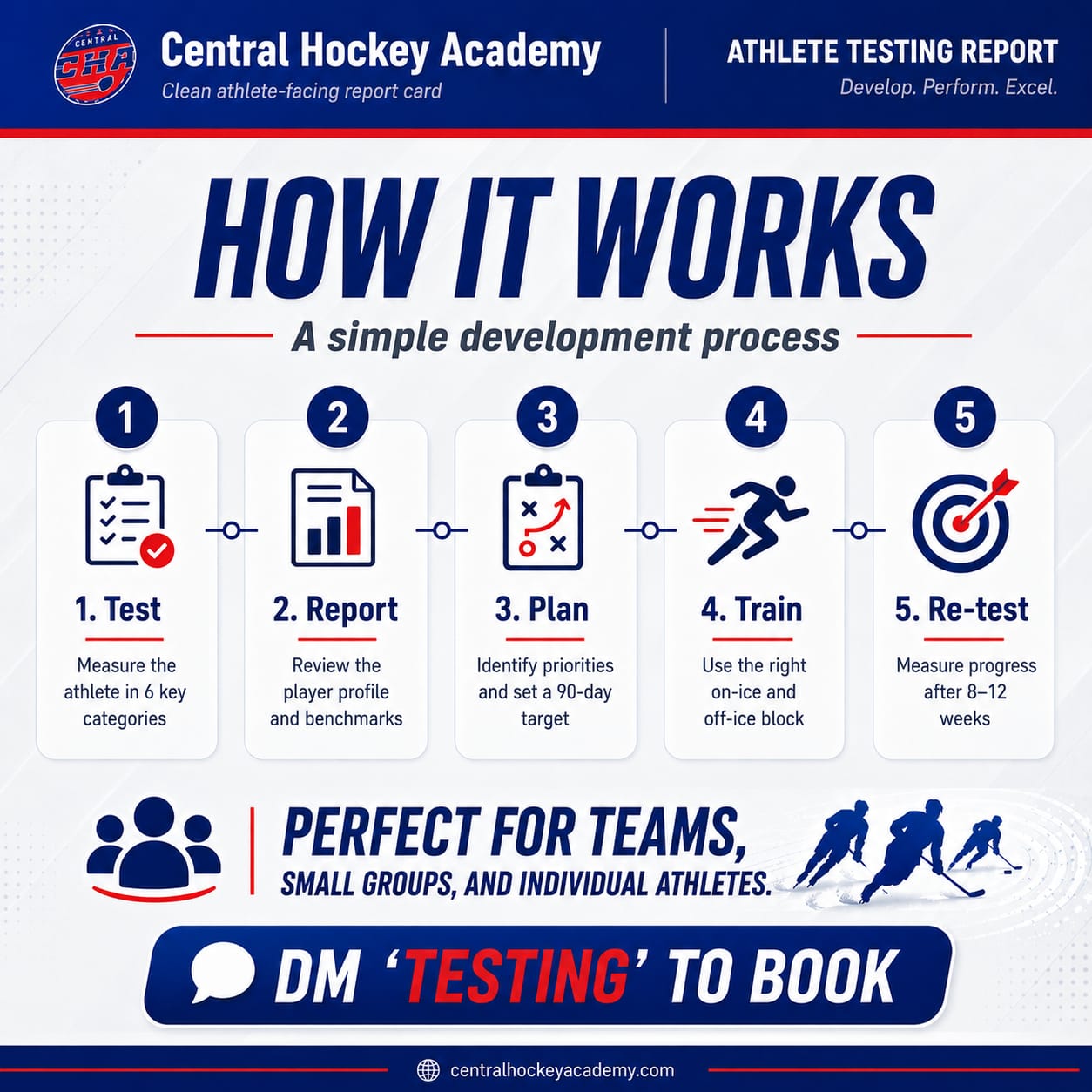 CENTRAL CHA

Central Hockey Academy
Clean athlete-facing report card

ATHLETE TESTING REPORT
Develop. Perform. Excel.

HOW IT WORKS

A simple development process

1
1. Test
Measure the athlete in 6 key categories

2
2. Report
Review the player profile and benchmarks

3
3. Plan
Identify priorities and set a 90-day target

4
4. Train
Use the right on-ice and off-ice block

5
5. Re-test
Measure progress after 8–12 weeks

PERFECT FOR TEAMS,
SMALL GROUPS, AND INDIVIDUAL ATHLETES.

DM 'TESTING' TO BOOK

centralhockeyacademy.com